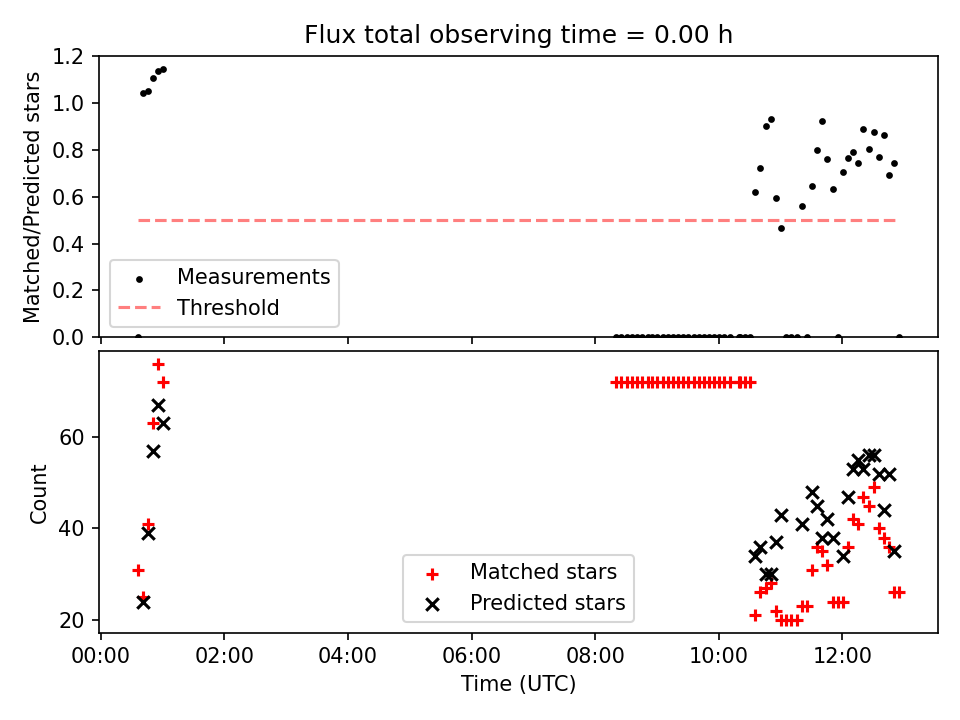 Flux total observing time = 0.00 h

Matched/Predicted stars

1.2
1.0
0.8
0.6
0.4
0.2
0.0

Measurements
Threshold

Count

60
40
20

Matched stars
Predicted stars

00:00
02:00
04:00
06:00
08:00
10:00
12:00

Time (UTC)